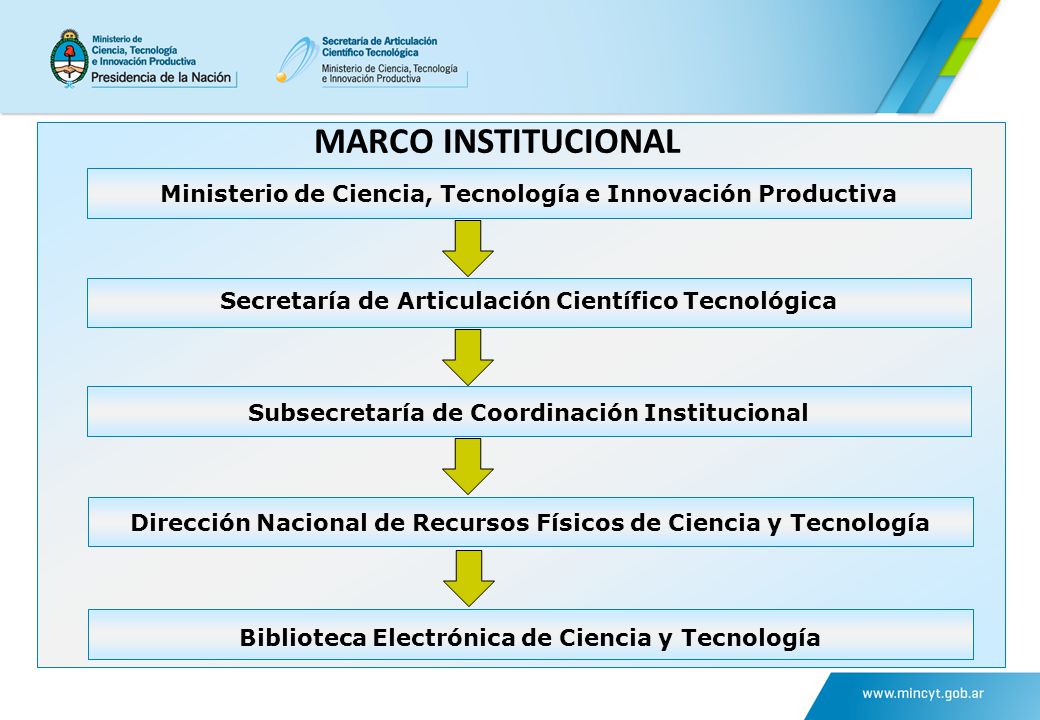 Ministerio de
Ciencia, Tecnología
e Innovación Productiva
Presidencia de la Nación

Secretaría de Articulación
Científico Tecnológica
Ministerio de Ciencia, Tecnología
e Innovación Productiva

MARCO INSTITUCIONAL

Ministerio de Ciencia, Tecnología e Innovación Productiva

Secretaría de Articulación Científico Tecnológica

Subsecretaría de Coordinación Institucional

Dirección Nacional de Recursos Físicos de Ciencia y Tecnología

Biblioteca Electrónica de Ciencia y Tecnología

www.mincyt.gob.ar